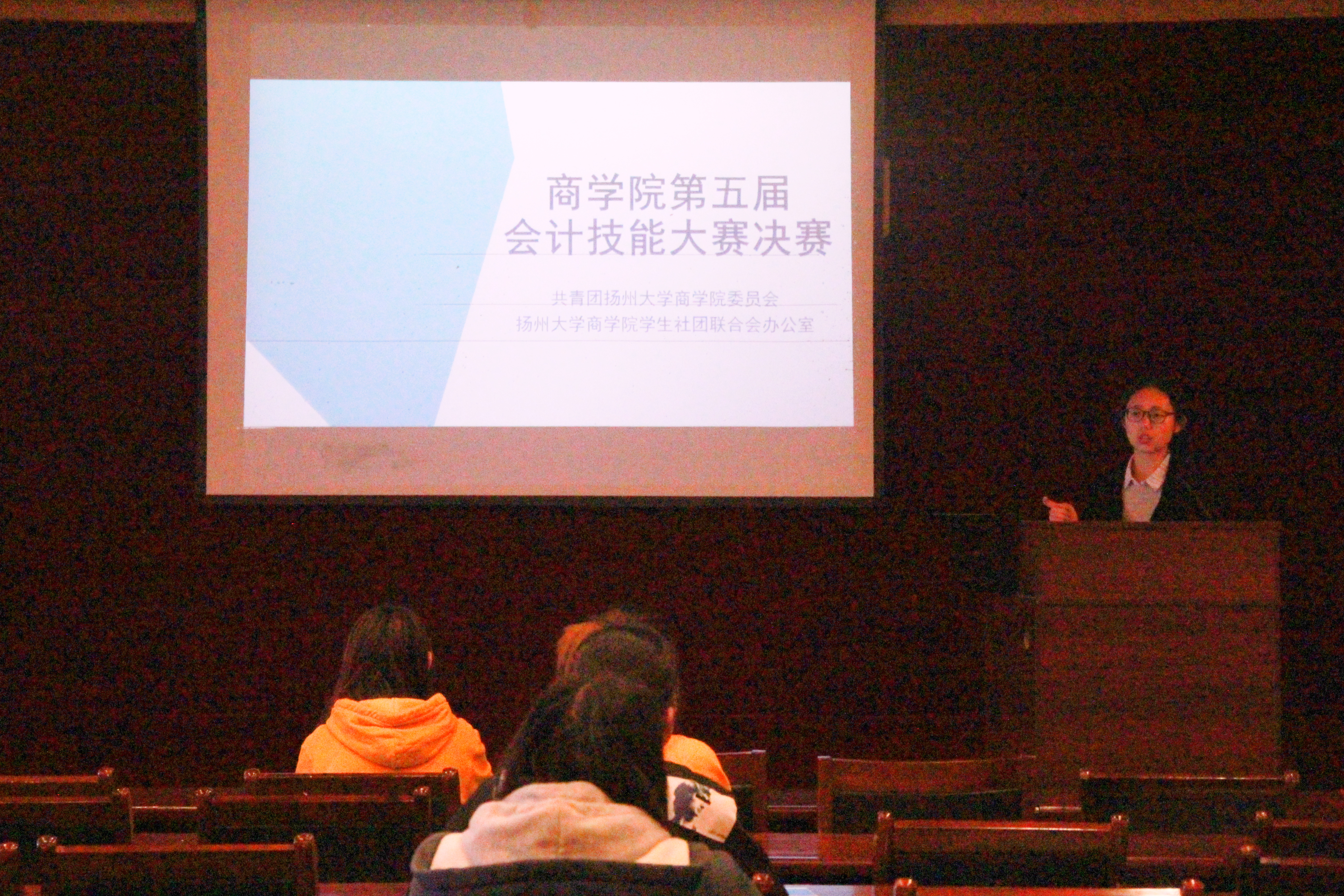 商学院第五届
会计技能大赛决赛

共青团扬州大学商学院委员会
扬州大学商学院学生社团联合会办公室